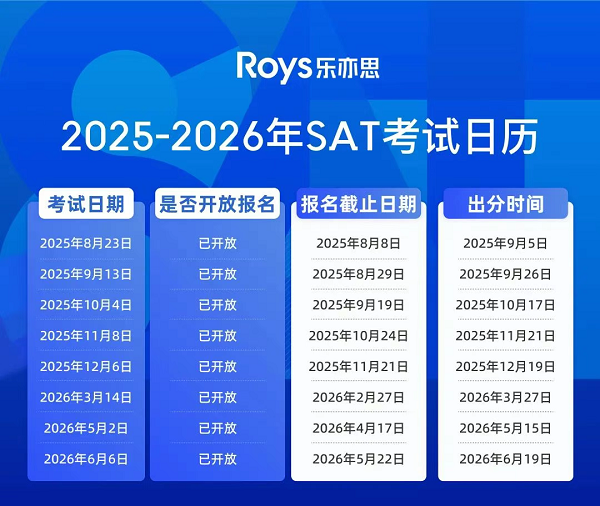 Roys乐亦思

2025-2026年SAT考试日历

| 考试日期 | 是否开放报名 | 报名截止日期 | 出分时间 |
|---|---|---|---|
| 2025年8月23日 | 已开放 | 2025年8月8日 | 2025年9月5日 |
| 2025年9月13日 | 已开放 | 2025年8月29日 | 2025年9月26日 |
| 2025年10月4日 | 已开放 | 2025年9月19日 | 2025年10月17日 |
| 2025年11月8日 | 已开放 | 2025年10月24日 | 2025年11月21日 |
| 2025年12月6日 | 已开放 | 2025年11月21日 | 2025年12月19日 |
| 2026年3月14日 | 已开放 | 2026年2月27日 | 2026年3月27日 |
| 2026年5月2日 | 已开放 | 2026年4月17日 | 2026年5月15日 |
| 2026年6月6日 | 已开放 | 2026年5月22日 | 2026年6月19日 |